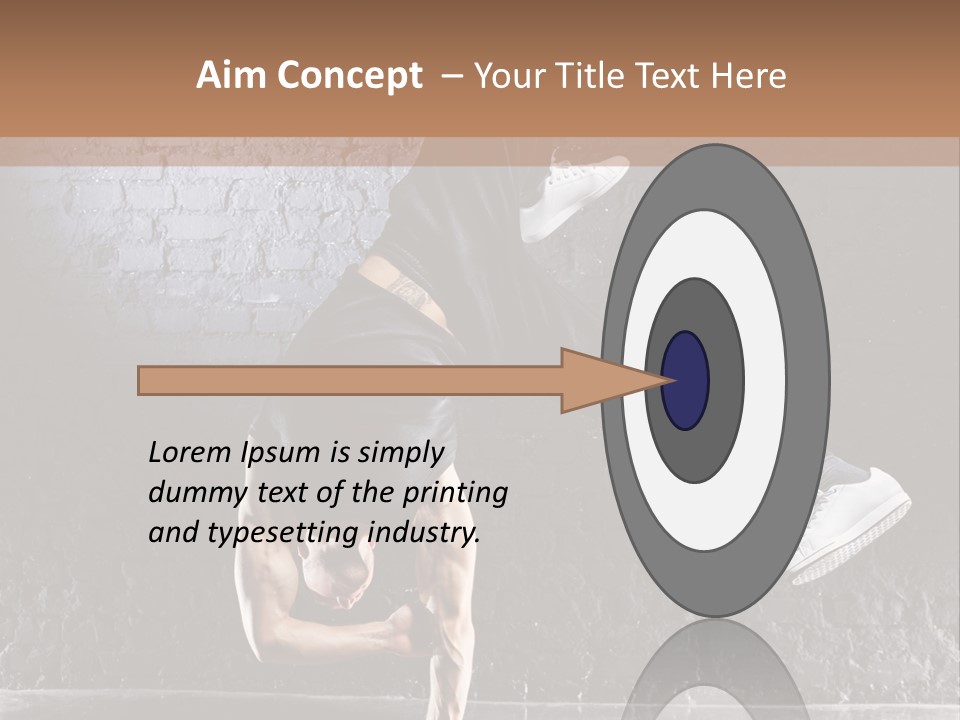 Aim Concept – Your Title Text Here

Lorem Ipsum is simply dummy text of the printing and typesetting industry.